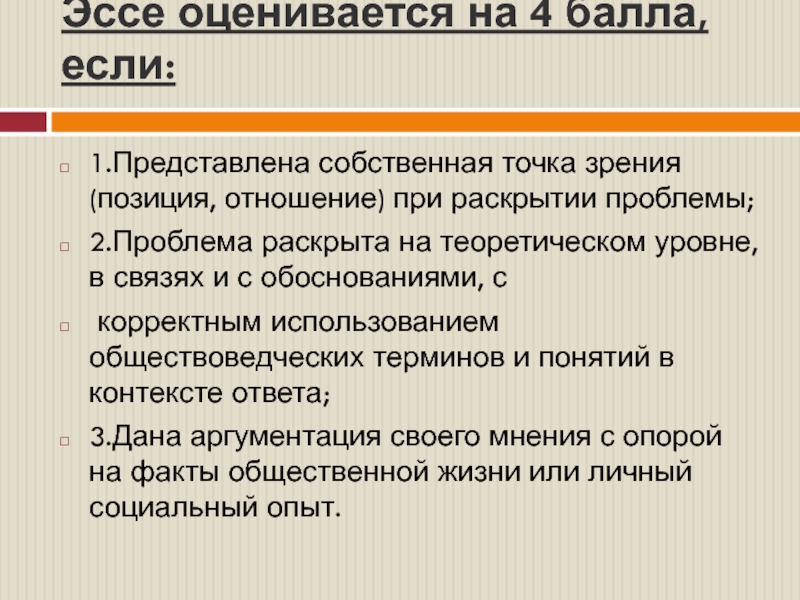 Эссе оценивается на 4 балла, если:

1.Представлена собственная точка зрения (позиция, отношение) при раскрытии проблемы;

2.Проблема раскрыта на теоретическом уровне, в связях и с обоснованиями, с

корректным использованием обществоведческих терминов и понятий в контексте ответа;

3.Дана аргументация своего мнения с опорой на факты общественной жизни или личный социальный опыт.